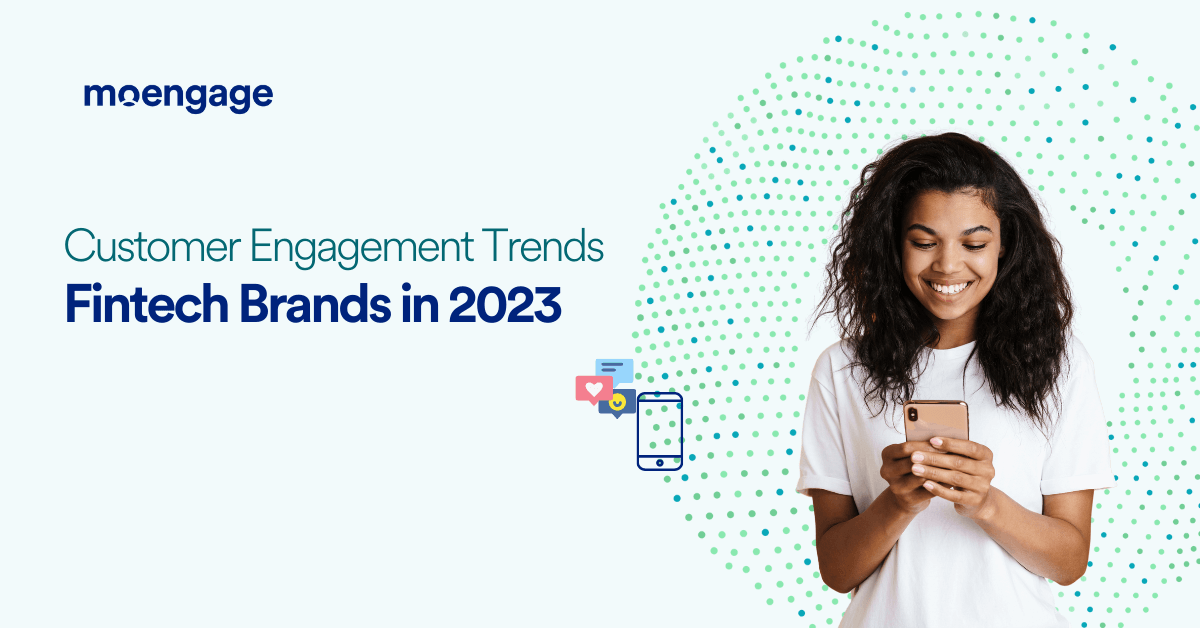 moengage

Customer Engagement Trends
Fintech Brands in 2023